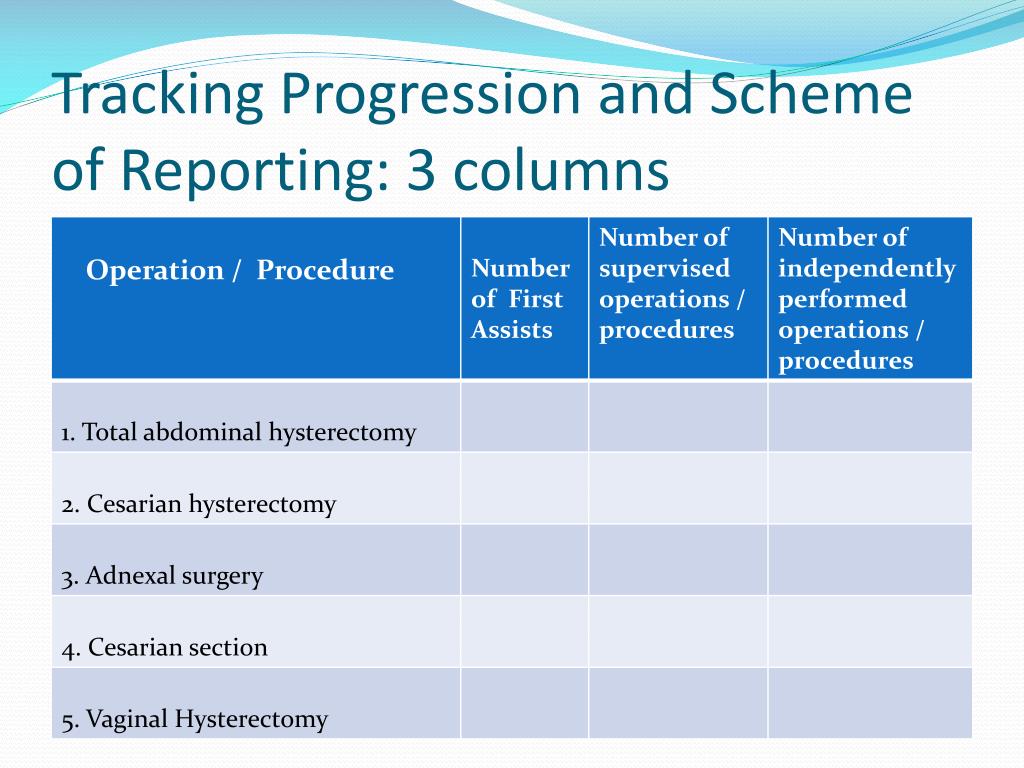 Tracking Progression and Scheme of Reporting: 3 columns

| Operation / Procedure | Number of First Assists | Number of supervised operations / procedures | Number of independently performed operations / procedures |
|---|---|---|---|
| 1. Total abdominal hysterectomy | | | |
| 2. Cesarian hysterectomy | | | |
| 3. Adnexal surgery | | | |
| 4. Cesarian section | | | |
| 5. Vaginal Hysterectomy | | | |